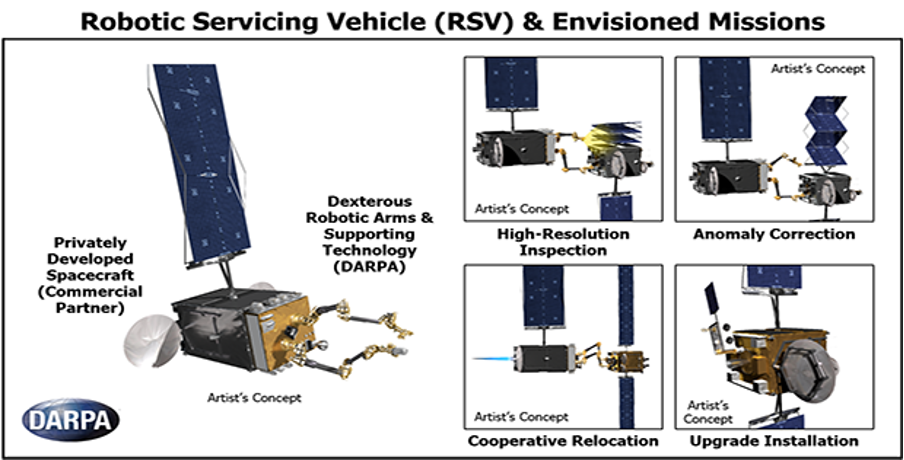 Robotic Servicing Vehicle (RSV) & Envisioned Missions

Privately Developed Spacecraft (Commercial Partner)

Dexterous Robotic Arms & Supporting Technology (DARPA)

Artist's Concept

DARPA

Artist's Concept

High-Resolution Inspection

Artist's Concept

Anomaly Correction

Artist's Concept

Cooperative Relocation

Artist's Concept

Upgrade Installation